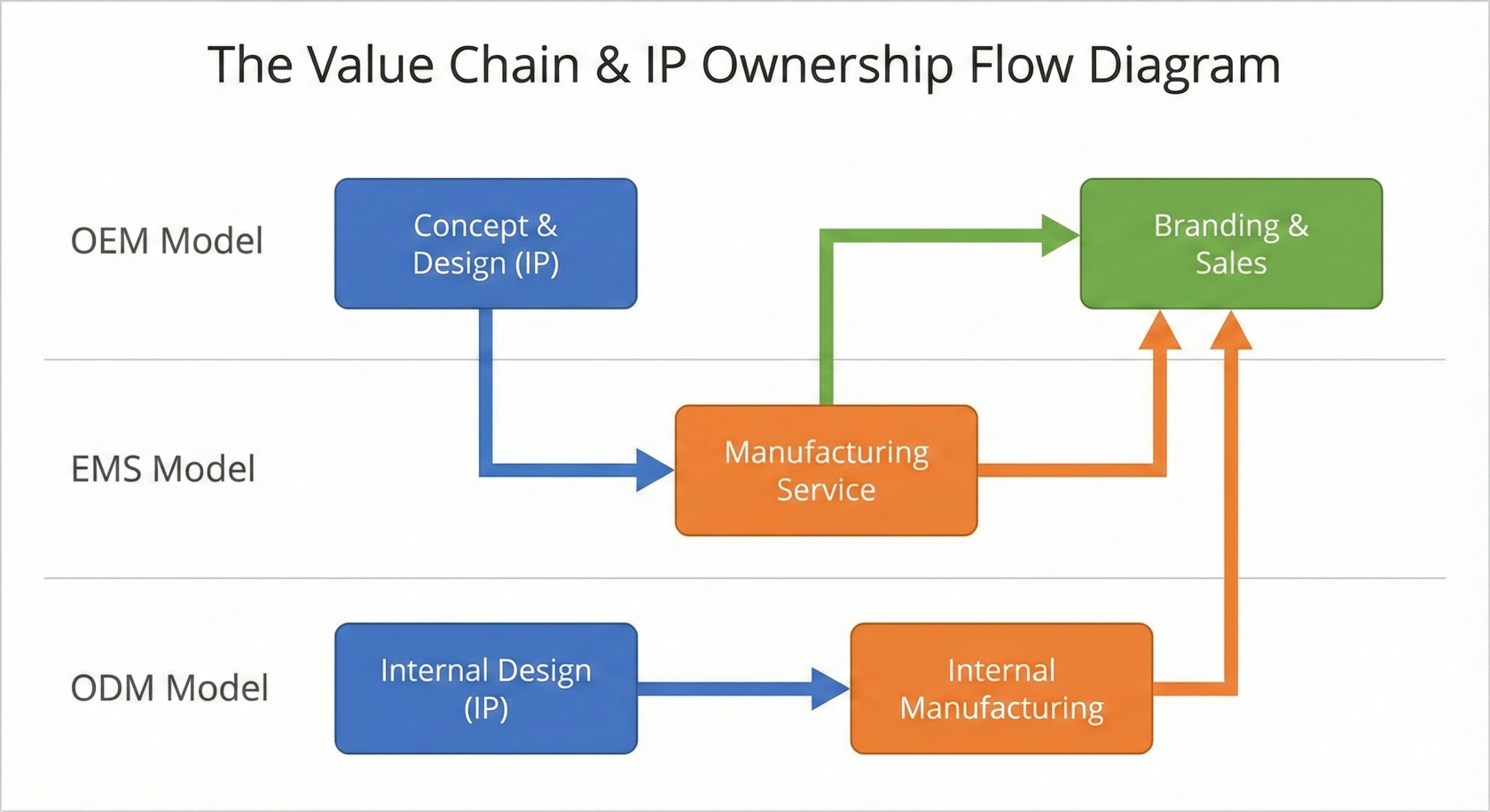 The Value Chain & IP Ownership Flow Diagram

OEM Model

Concept & Design (IP)

Branding & Sales

EMS Model

Manufacturing Service

ODM Model

Internal Design (IP)

Internal Manufacturing